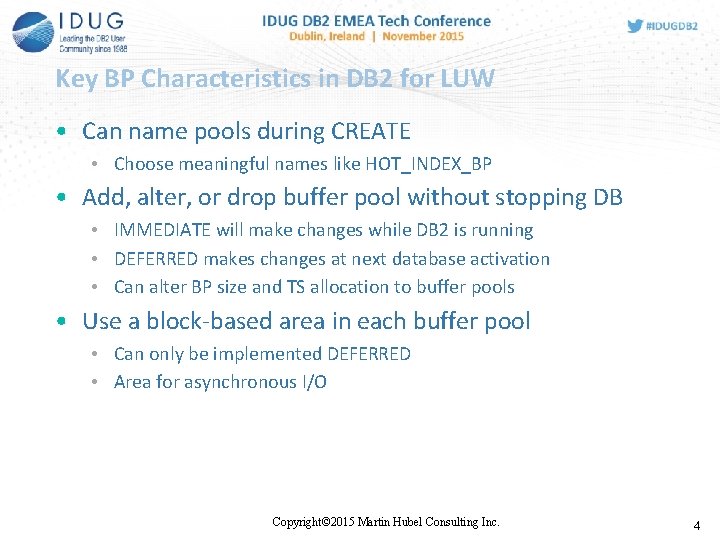 IDUG
Leading the DB2 User Community since 1988

IDUG DB2 EMEA Tech Conference
Dublin, Ireland | November 2015

#IDUGDB2

Key BP Characteristics in DB2 for LUW

• Can name pools during CREATE
 • Choose meaningful names like HOT_INDEX_BP
• Add, alter, or drop buffer pool without stopping DB
 • IMMEDIATE will make changes while DB2 is running
 • DEFERRED makes changes at next database activation
 • Can alter BP size and TS allocation to buffer pools
• Use a block-based area in each buffer pool
 • Can only be implemented DEFERRED
 • Area for asynchronous I/O

Copyright©2015 Martin Hubel Consulting Inc.

4